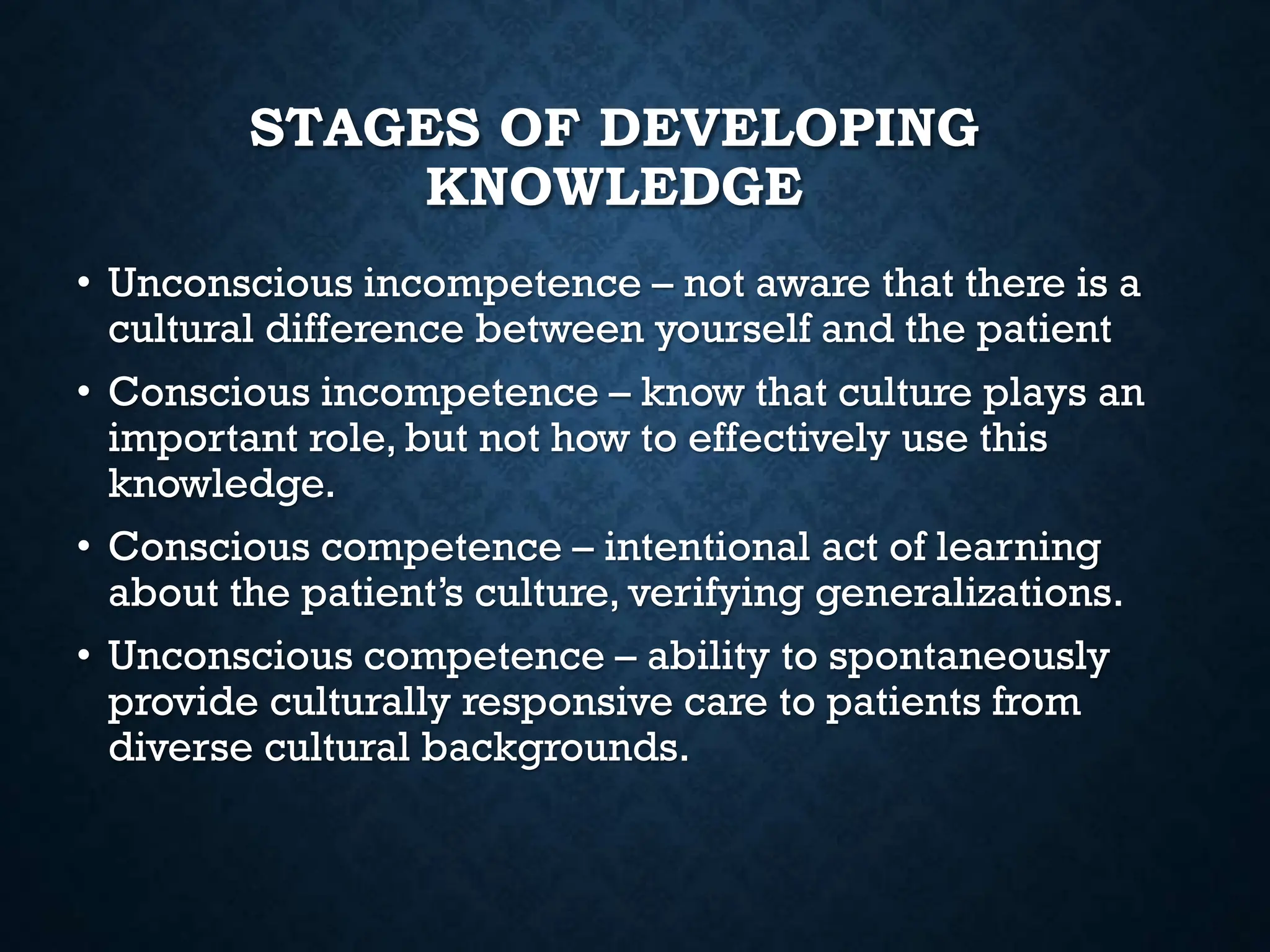 STAGES OF DEVELOPING KNOWLEDGE

• Unconscious incompetence – not aware that there is a cultural difference between yourself and the patient
• Conscious incompetence – know that culture plays an important role, but not how to effectively use this knowledge.
• Conscious competence – intentional act of learning about the patient's culture, verifying generalizations.
• Unconscious competence – ability to spontaneously provide culturally responsive care to patients from diverse cultural backgrounds.